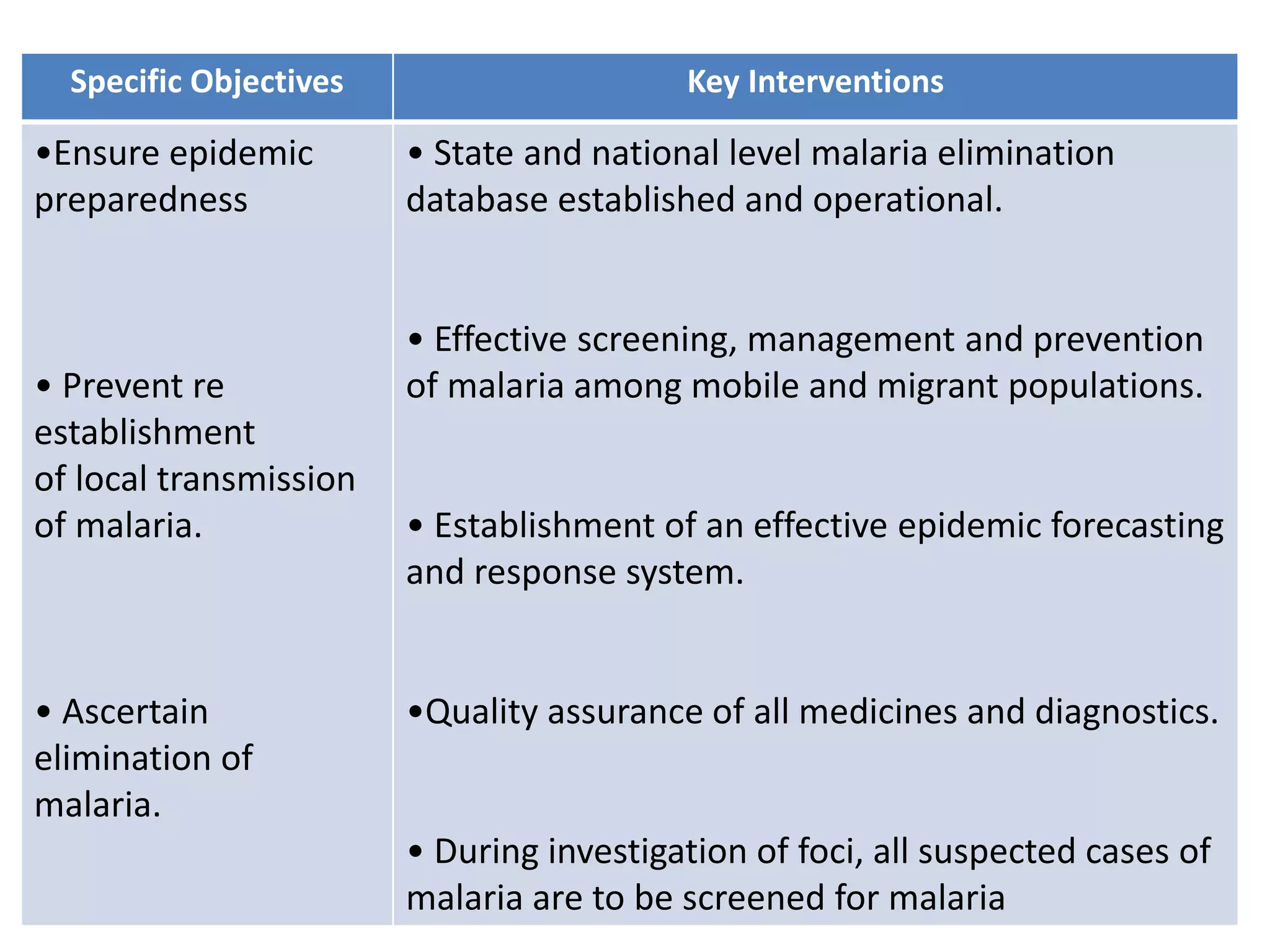 | Specific Objectives | Key Interventions |
|---|---|
| •Ensure epidemic preparedness<br><br>• Prevent re establishment of local transmission of malaria.<br><br>• Ascertain elimination of malaria. | • State and national level malaria elimination database established and operational.<br><br>• Effective screening, management and prevention of malaria among mobile and migrant populations.<br><br>• Establishment of an effective epidemic forecasting and response system.<br><br>•Quality assurance of all medicines and diagnostics.<br><br>• During investigation of foci, all suspected cases of malaria are to be screened for malaria |